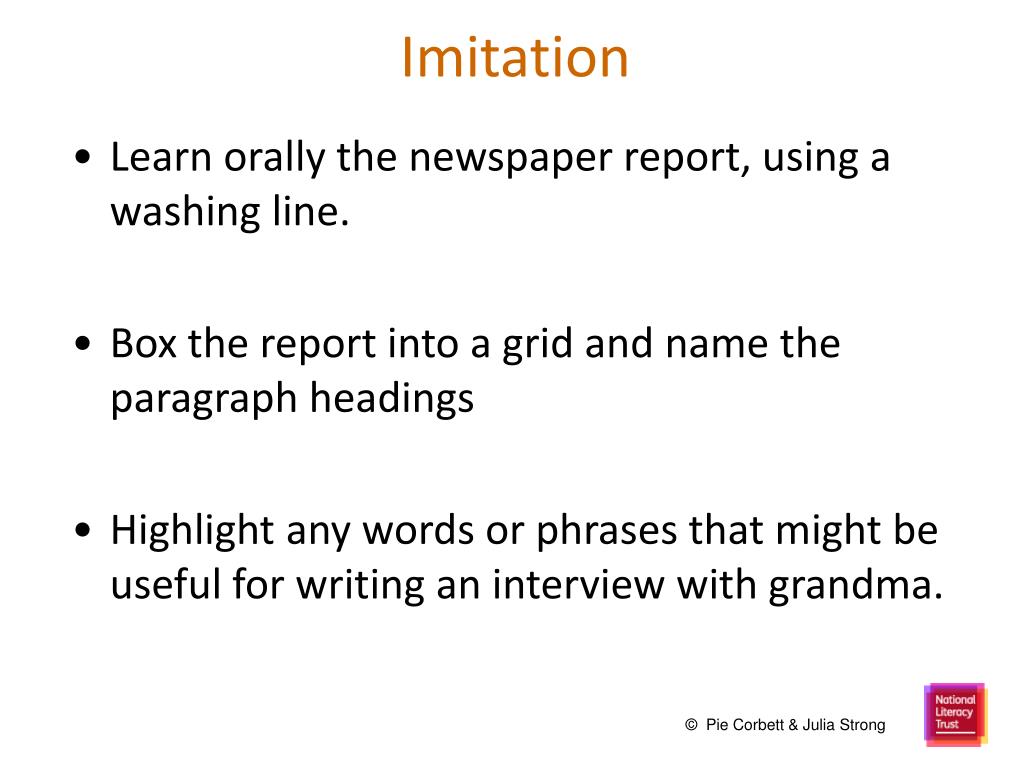 Imitation

• Learn orally the newspaper report, using a washing line.

• Box the report into a grid and name the paragraph headings

• Highlight any words or phrases that might be useful for writing an interview with grandma.

© Pie Corbett & Julia Strong

National Literacy Trust